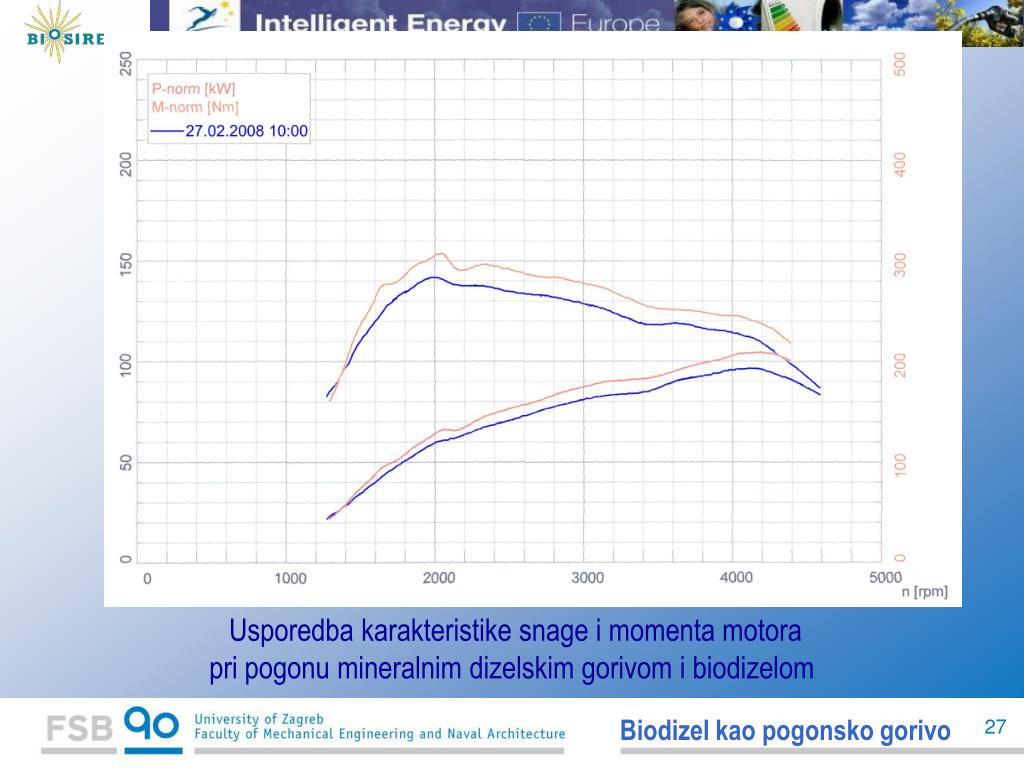 BIOSIRE

Intelligent Energy Europe

P-norm [kW]
M-norm [Nm]
27.02.2008 10:00

250
200
150
100
50
0

500
400
300
200
100
0

0 1000 2000 3000 4000 5000
n [rpm]

Usporedba karakteristike snage i momenta motora pri pogonu mineralnim dizelskim gorivom i biodizelom

FSB 90 University of Zagreb Faculty of Mechanical Engineering and Naval Architecture

Biodizel kao pogonsko gorivo

27